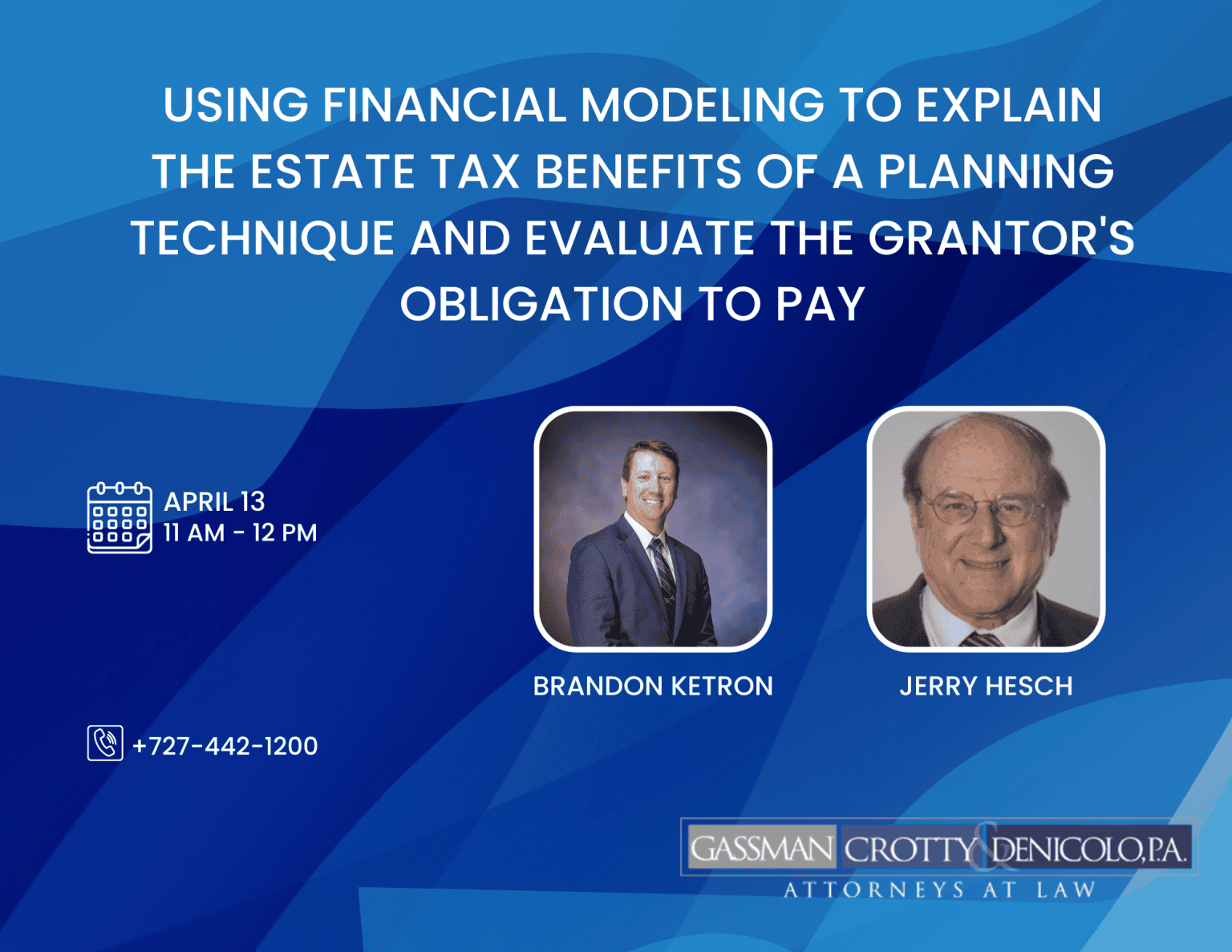 USING FINANCIAL MODELING TO EXPLAIN THE ESTATE TAX BENEFITS OF A PLANNING TECHNIQUE AND EVALUATE THE GRANTOR'S OBLIGATION TO PAY

APRIL 13
11 AM - 12 PM

BRANDON KETRON

JERRY HESCH

+727-442-1200

GASSMAN CROTTY & DENICOLO, P.A.
ATTORNEYS AT LAW